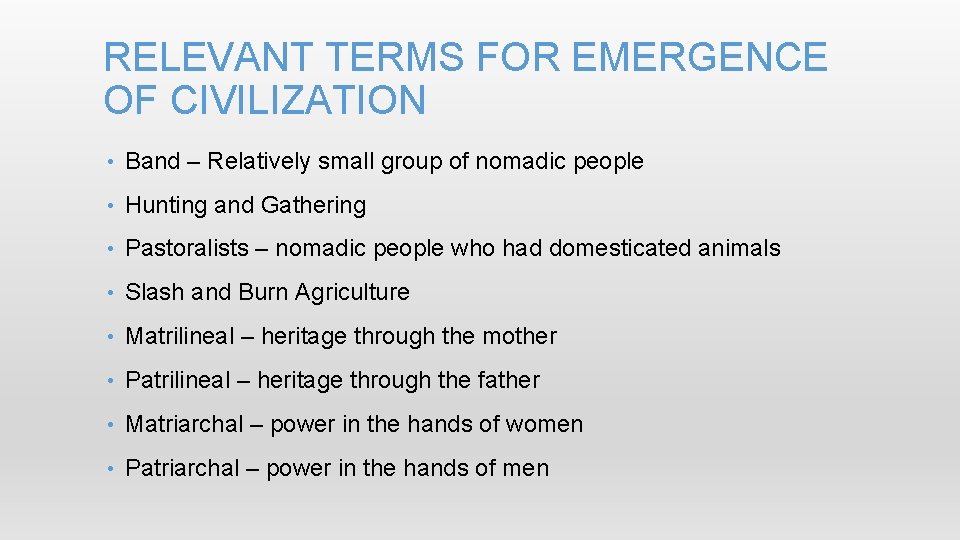 RELEVANT TERMS FOR EMERGENCE OF CIVILIZATION

• Band – Relatively small group of nomadic people

• Hunting and Gathering

• Pastoralists – nomadic people who had domesticated animals

• Slash and Burn Agriculture

• Matrilineal – heritage through the mother

• Patrilineal – heritage through the father

• Matriarchal – power in the hands of women

• Patriarchal – power in the hands of men